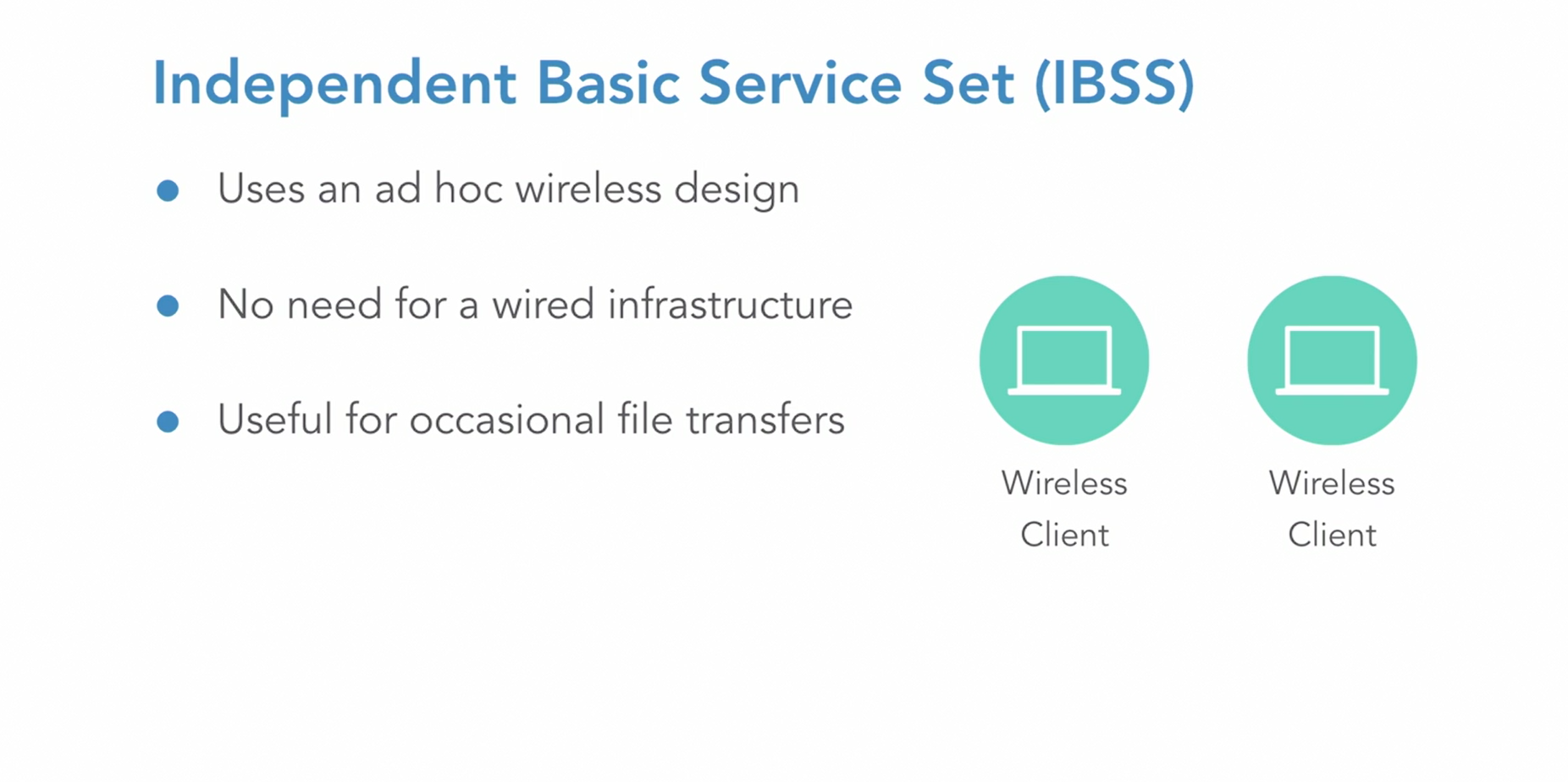 Independent Basic Service Set (IBSS)

- Uses an ad hoc wireless design
- No need for a wired infrastructure
- Useful for occasional file transfers

Wireless Client

Wireless Client